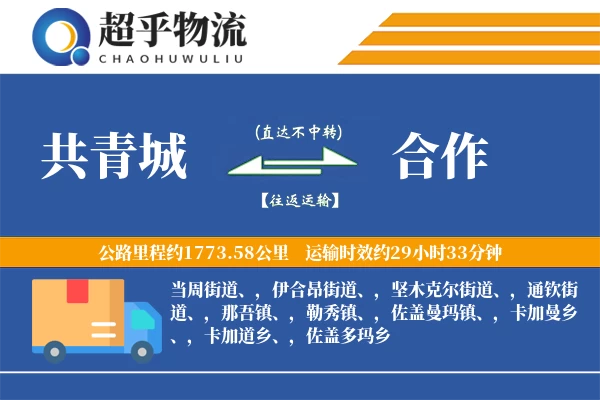 超乎物流
CHAOHUWULIU

共青城

(直达不中转)

【往返运输】

合作

公路里程约1773.58公里 运输时效约29小时33分钟

当周街道、，伊合昂街道、，坚木克尔街道、，通钦街道、，那吾镇、，勒秀镇、，佐盖曼玛镇、，卡加曼乡、，卡加道乡、，佐盖多玛乡